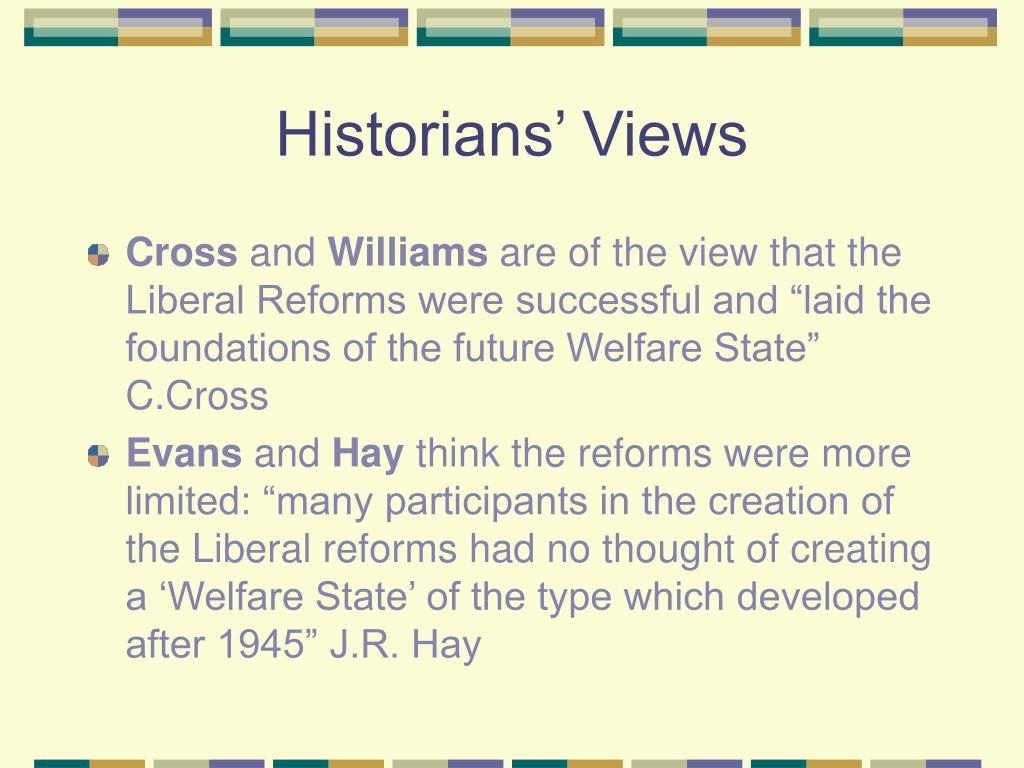 Historians’ Views

Cross and Williams are of the view that the Liberal Reforms were successful and “laid the foundations of the future Welfare State” C.Cross

Evans and Hay think the reforms were more limited: “many participants in the creation of the Liberal reforms had no thought of creating a ‘Welfare State’ of the type which developed after 1945” J.R. Hay